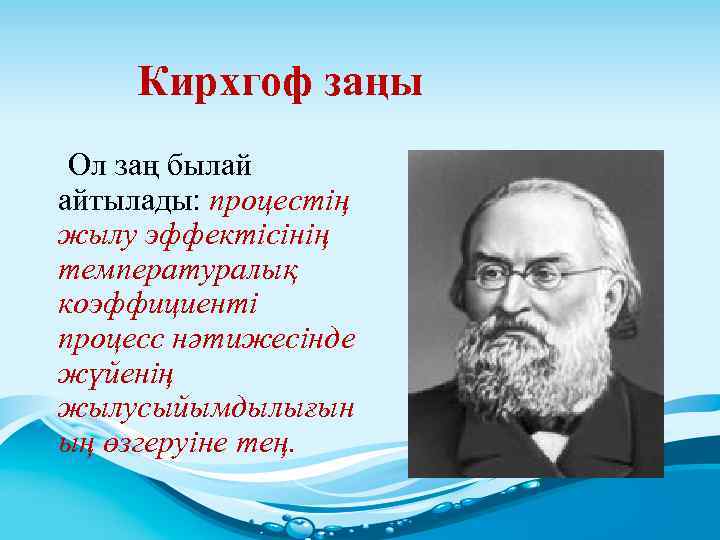 Кирхгоф заңы

Ол заң былай айтылады: процестің жылу эффектісінің температуралық коэффициенті процесс нәтижесінде жүйенің жылусыйымдылығының өзгеруіне тең.